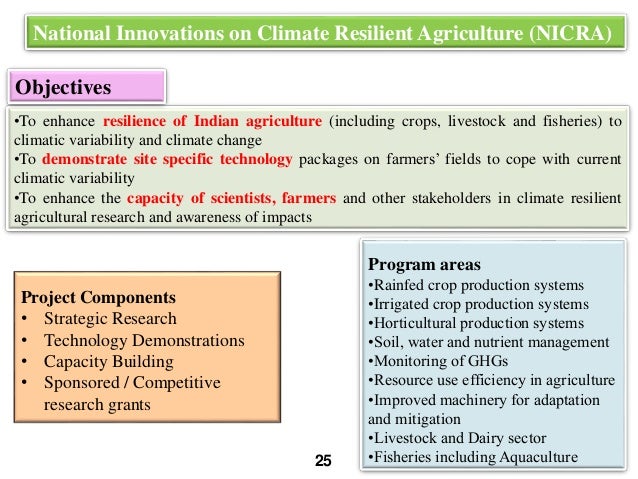 National Innovations on Climate Resilient Agriculture (NICRA)

Objectives

•To enhance resilience of Indian agriculture (including crops, livestock and fisheries) to climatic variability and climate change
•To demonstrate site specific technology packages on farmers' fields to cope with current climatic variability
•To enhance the capacity of scientists, farmers and other stakeholders in climate resilient agricultural research and awareness of impacts

Project Components
• Strategic Research
• Technology Demonstrations
• Capacity Building
• Sponsored / Competitive research grants

Program areas
•Rainfed crop production systems
•Irrigated crop production systems
•Horticultural production systems
•Soil, water and nutrient management
•Monitoring of GHGs
•Resource use efficiency in agriculture
•Improved machinery for adaptation and mitigation
•Livestock and Dairy sector
•Fisheries including Aquaculture

25